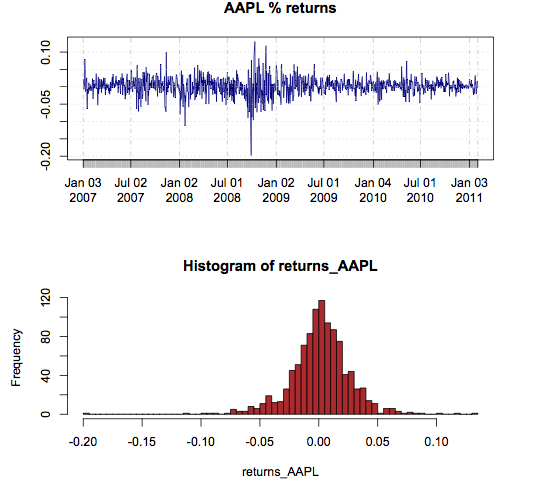 AAPL % returns

0.10
-0.05
-0.20

Jan 03 2007
Jul 02 2007
Jan 02 2008
Jul 01 2008
Jan 02 2009
Jul 01 2009
Jan 04 2010
Jul 01 2010
Jan 03 2011

Histogram of returns_AAPL

Frequency

120
80
40
0

-0.20
-0.15
-0.10
-0.05
0.00
0.05
0.10

returns_AAPL